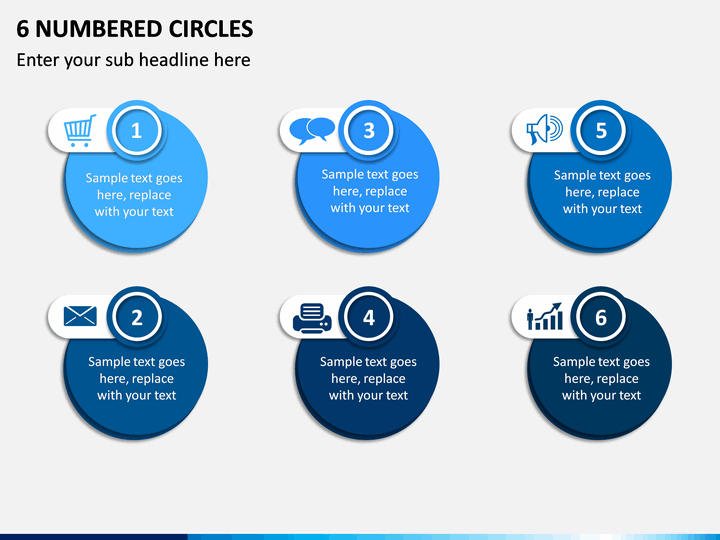 6 NUMBERED CIRCLES

Enter your sub headline here

1

Sample text goes here, replace with your text

3

Sample text goes here, replace with your text

5

Sample text goes here, replace with your text

2

Sample text goes here, replace with your text

4

Sample text goes here, replace with your text

6

Sample text goes here, replace with your text